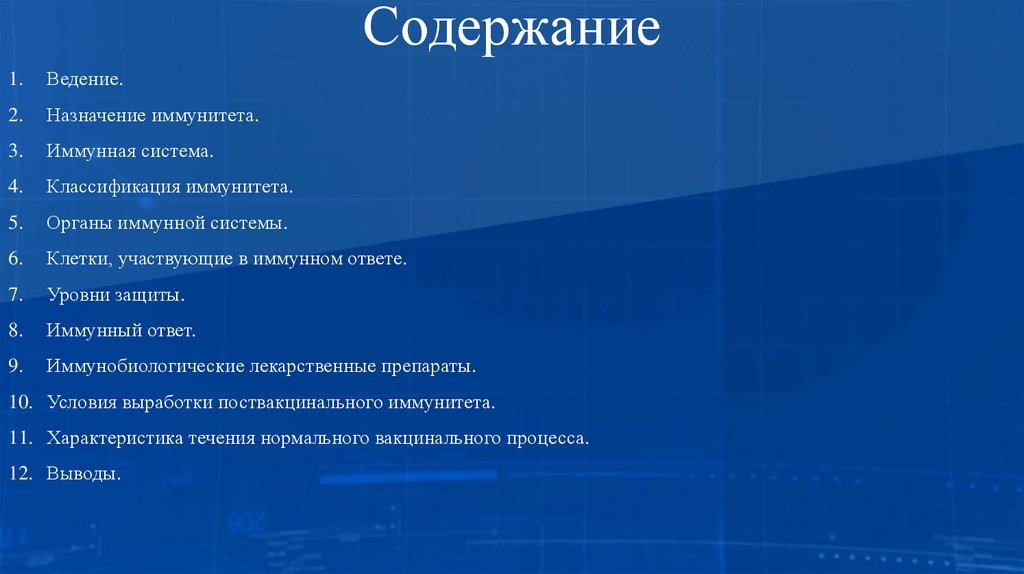 Содержание

1. Ведение.
2. Назначение иммунитета.
3. Иммунная система.
4. Классификация иммунитета.
5. Органы иммунной системы.
6. Клетки, участвующие в иммунном ответе.
7. Уровни защиты.
8. Иммунный ответ.
9. Иммунобиологические лекарственные препараты.
10. Условия выработки поствакцинального иммунитета.
11. Характеристика течения нормального вакцинального процесса.
12. Выводы.